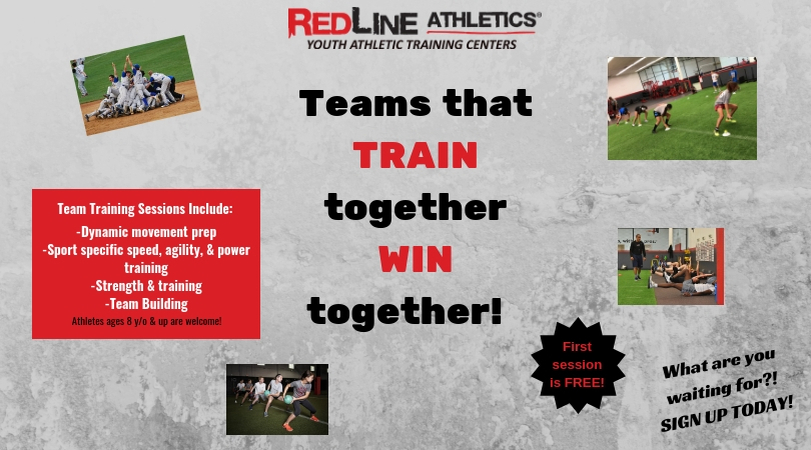 REDLINE ATHLETICS®
YOUTH ATHLETIC TRAINING CENTERS

Teams that
TRAIN
together
WIN
together!

Team Training Sessions Include:
-Dynamic movement prep
-Sport specific speed, agility, & power training
-Strength & training
-Team Building
Athletes ages 8 y/o & up are welcome!

First session is FREE!

What are you waiting for?! SIGN UP TODAY!